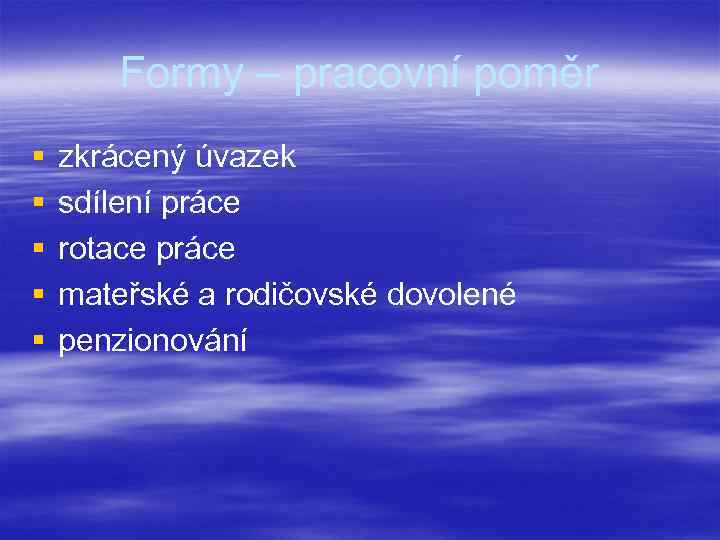 Formy – pracovní poměr

- zkrácený úvazek
- sdílení práce
- rotace práce
- mateřské a rodičovské dovolené
- penzionování